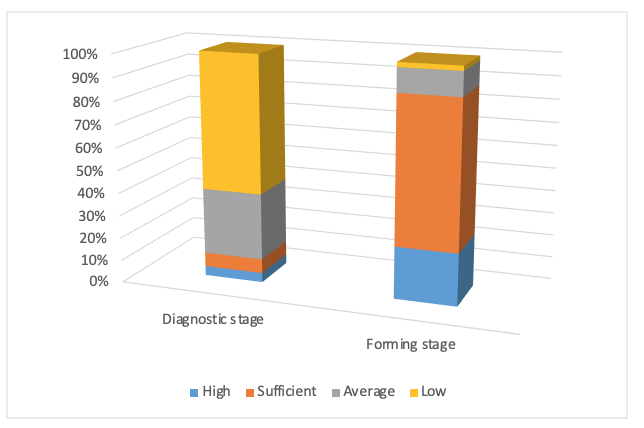 100%
90%
80%
70%
60%
50%
40%
30%
20%
10%
0%

Diagnostic stage

Forming stage

High Sufficient Average Low